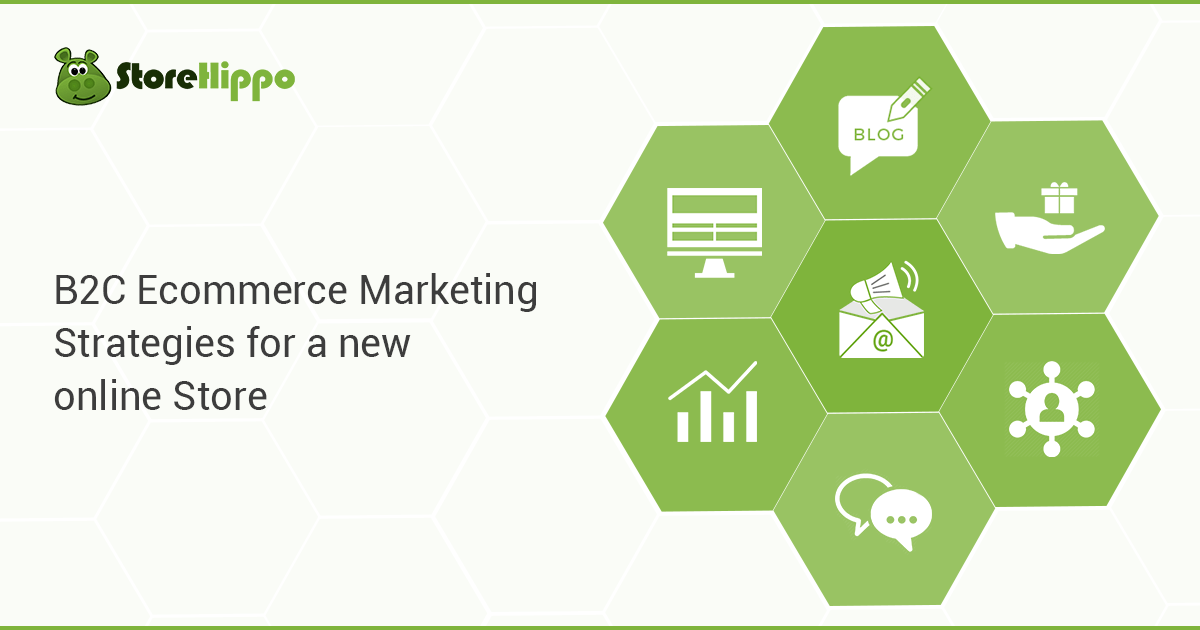 StoreHippo

B2C Ecommerce Marketing Strategies for a new online Store

BLOG

@